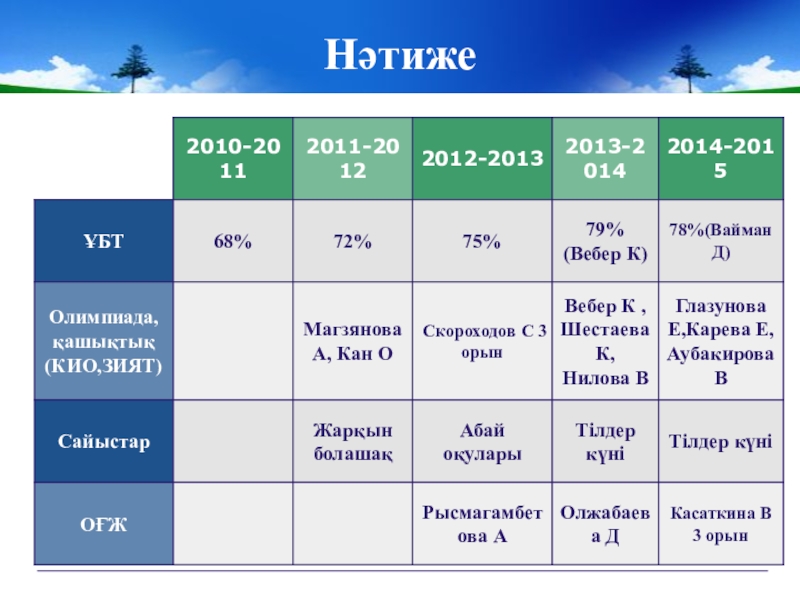 Нәтиже

|  | 2010-2011 | 2011-2012 | 2012-2013 | 2013-2014 | 2014-2015 |
|---|---|---|---|---|---|
| ҰБТ | 68% | 72% | 75% | 79% (Вебер К) | 78%(Вайман Д) |
| Олимпиада, қашықтық (КИО,ЗИЯТ) |  | Магзянова А, Кан О | Скороходов С 3 орын | Вебер К , Шестаева К, Нилова В | Глазунова Е,Карева Е, Аубакирова В |
| Сайыстар |  | Жарқын болашақ | Абай оқулары | Тілдер күні | Тілдер күні |
| ОҒЖ |  |  | Рысмагамбетова А | Олжабаева Д | Касаткина В 3 орын |